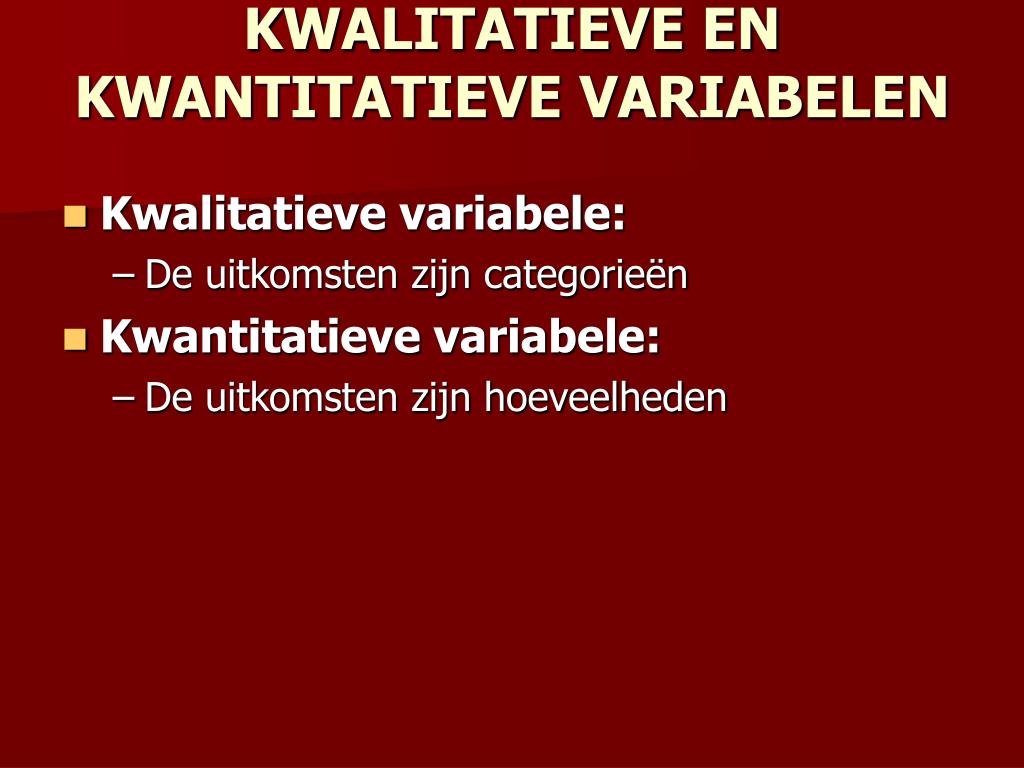 KWALITATIEVE EN KWANTITATIEVE VARIABELEN

Kwalitatieve variabele:
– De uitkomsten zijn categorieën

Kwantitatieve variabele:
– De uitkomsten zijn hoeveelheden